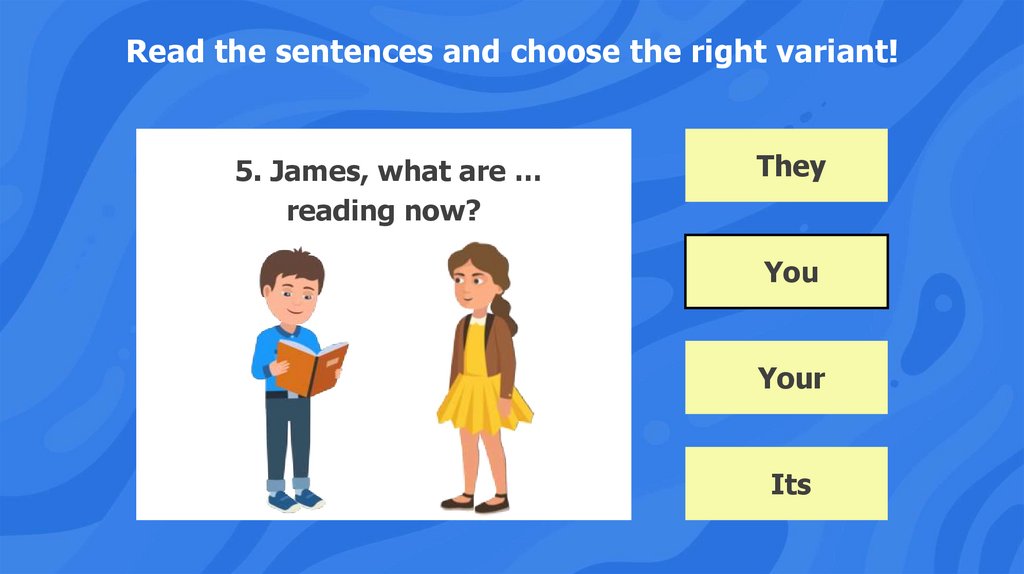 Read the sentences and choose the right variant!

5. James, what are ... reading now?

They

You

Your

Its